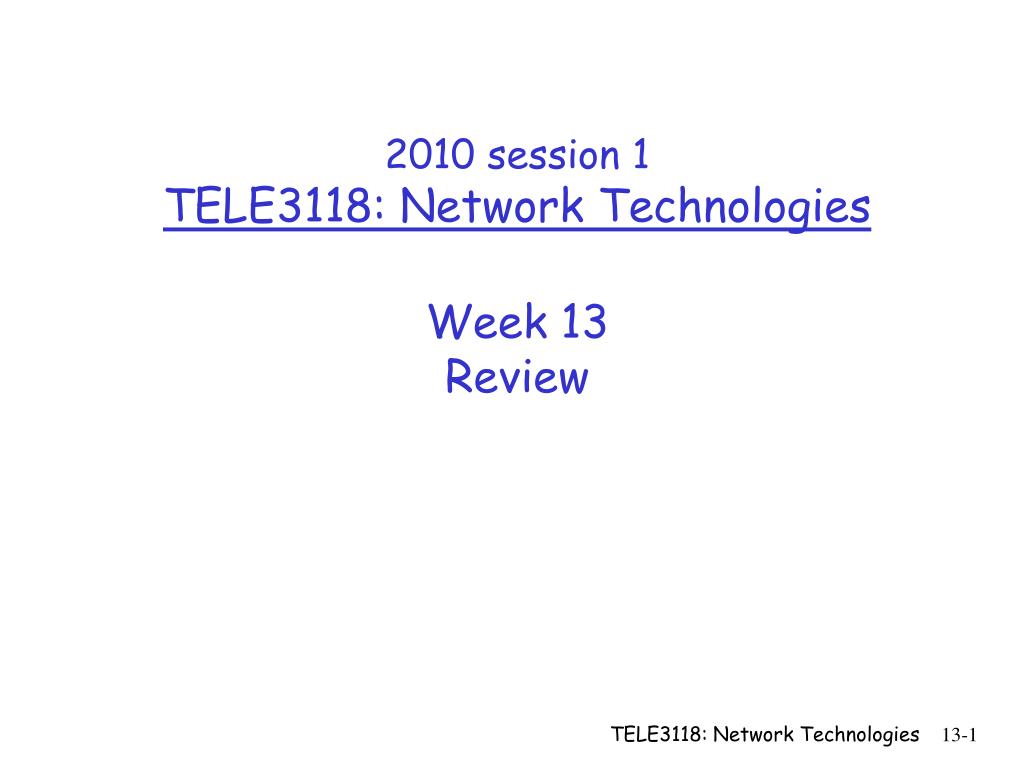 2010 session 1
TELE3118: Network Technologies

Week 13
Review

TELE3118: Network Technologies 13-1